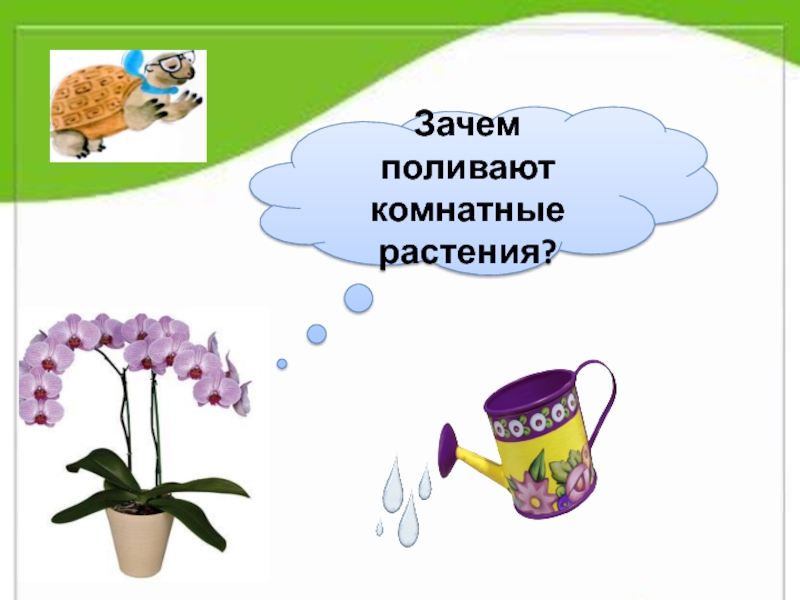 Зачем поливают комнатные растения?